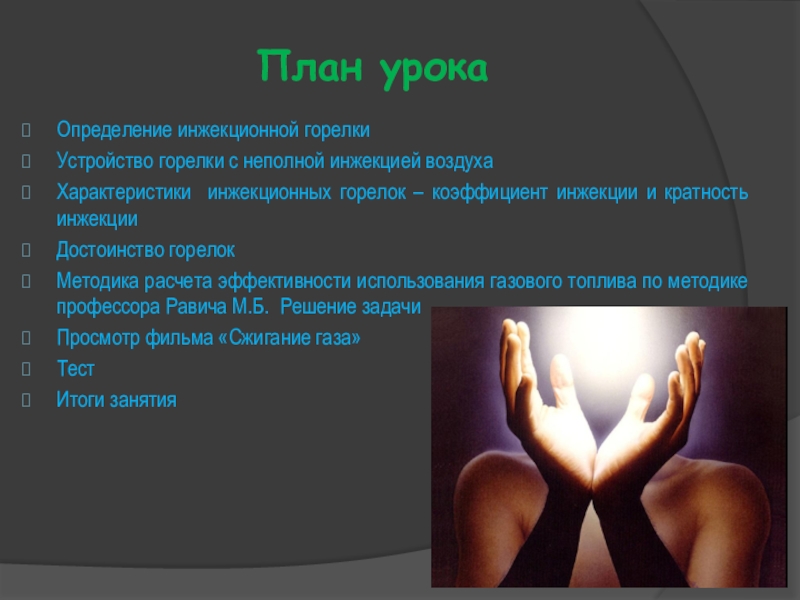 План урока

Определение инжекционной горелки

Устройство горелки с неполной инжекцией воздуха

Характеристики инжекционных горелок – коэффициент инжекции и кратность инжекции

Достоинство горелок

Методика расчета эффективности использования газового топлива по методике профессора Равича М.Б. Решение задачи

Просмотр фильма «Сжигание газа»

Тест

Итоги занятия